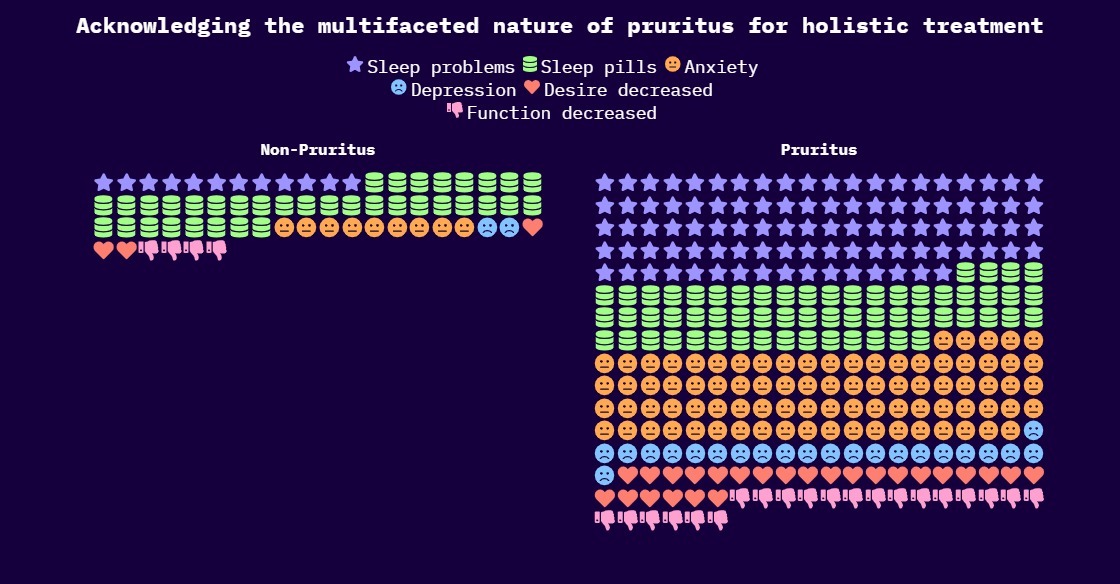 Acknowledging the multifaceted nature of pruritus for holistic treatment

Sleep problems Sleep pills Anxiety
Depression Desire decreased
Function decreased

Non-Pruritus

Pruritus